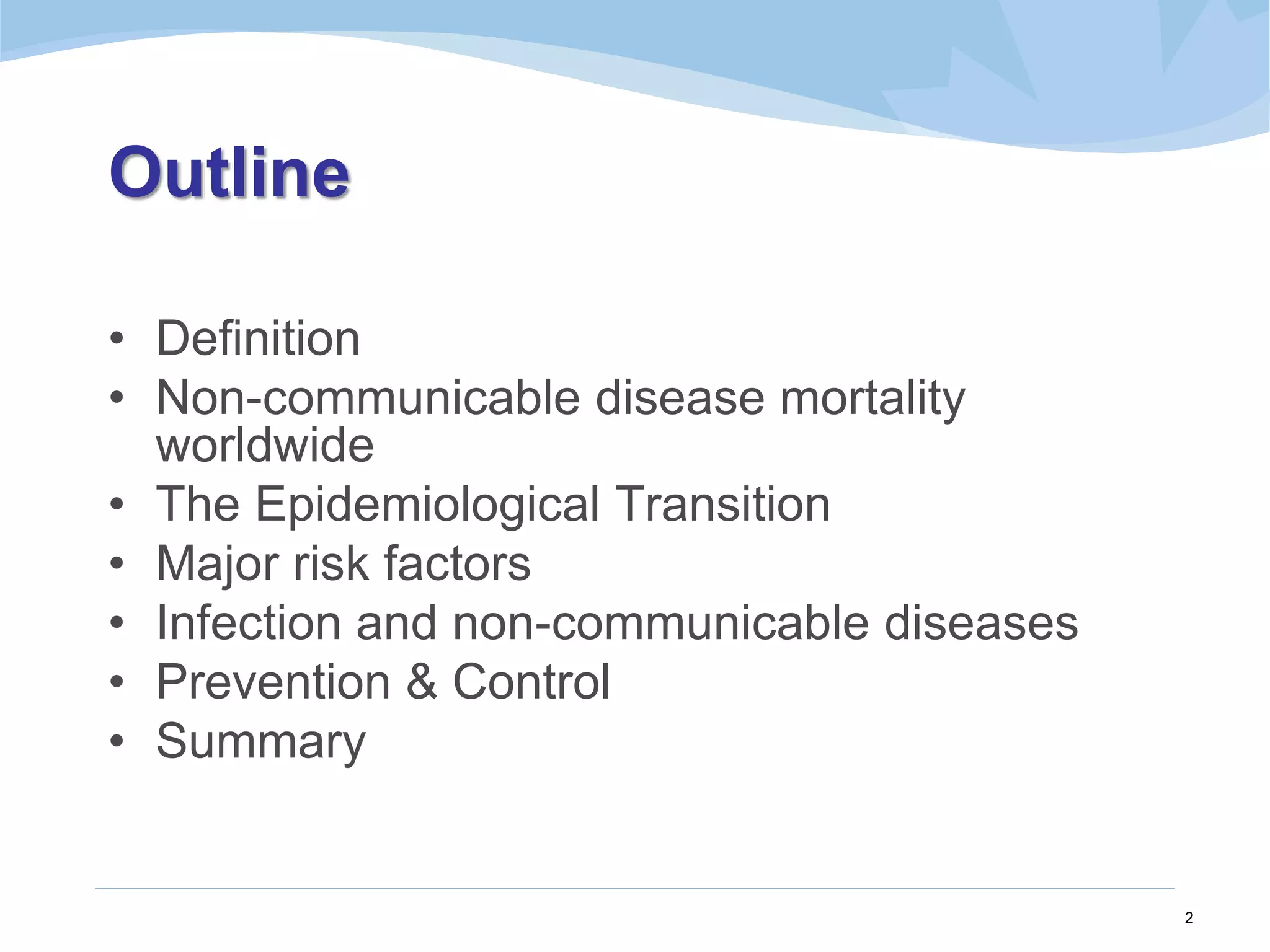 Outline

• Definition
• Non-communicable disease mortality worldwide
• The Epidemiological Transition
• Major risk factors
• Infection and non-communicable diseases
• Prevention & Control
• Summary

2